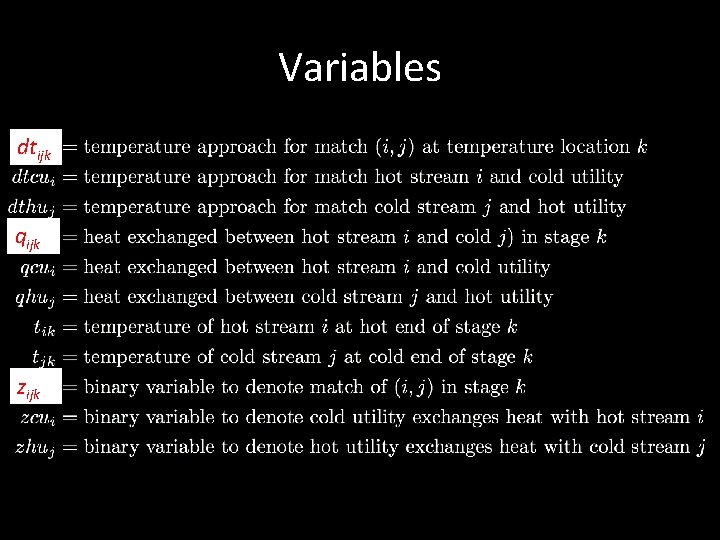 Variables

$dt_{ijk}$ = temperature approach for match $(i, j)$ at temperature location $k$
$dtcu_i$ = temperature approach for match hot stream $i$ and cold utility
$dthu_j$ = temperature approach for match cold stream $j$ and hot utility
$q_{ijk}$ = heat exchanged between hot stream $i$ and cold $j$) in stage $k$
$qcu_i$ = heat exchanged between hot stream $i$ and cold utility
$qhu_j$ = heat exchanged between cold stream $j$ and hot utility
$t_{ik}$ = temperature of hot stream $i$ at hot end of stage $k$
$t_{jk}$ = temperature of cold stream $j$ at cold end of stage $k$
$z_{ijk}$ = binary variable to denote match of $(i, j)$ in stage $k$
$zcu_i$ = binary variable to denote cold utility exchanges heat with hot stream $i$
$zhu_j$ = binary variable to denote hot utility exchanges heat with cold stream $j$